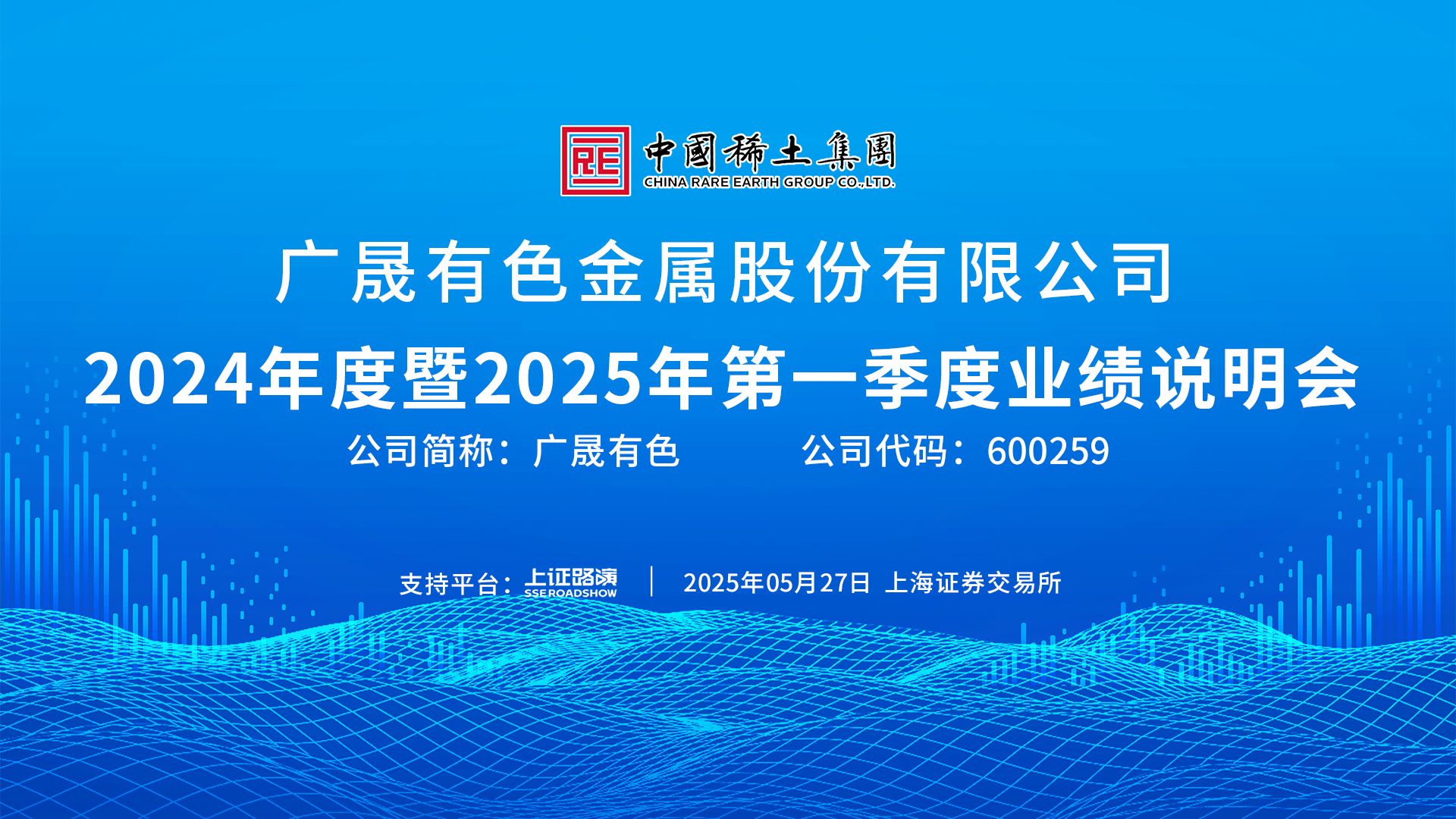 RE 中國稀土集團
CHINA RARE EARTH GROUP CO.,LTD.

广晟有色金属股份有限公司
2024年度暨2025年第一季度业绩说明会

公司简称：广晟有色　　公司代码：600259

支持平台：上证路演 SSE ROADSHOW | 2025年05月27日 上海证券交易所